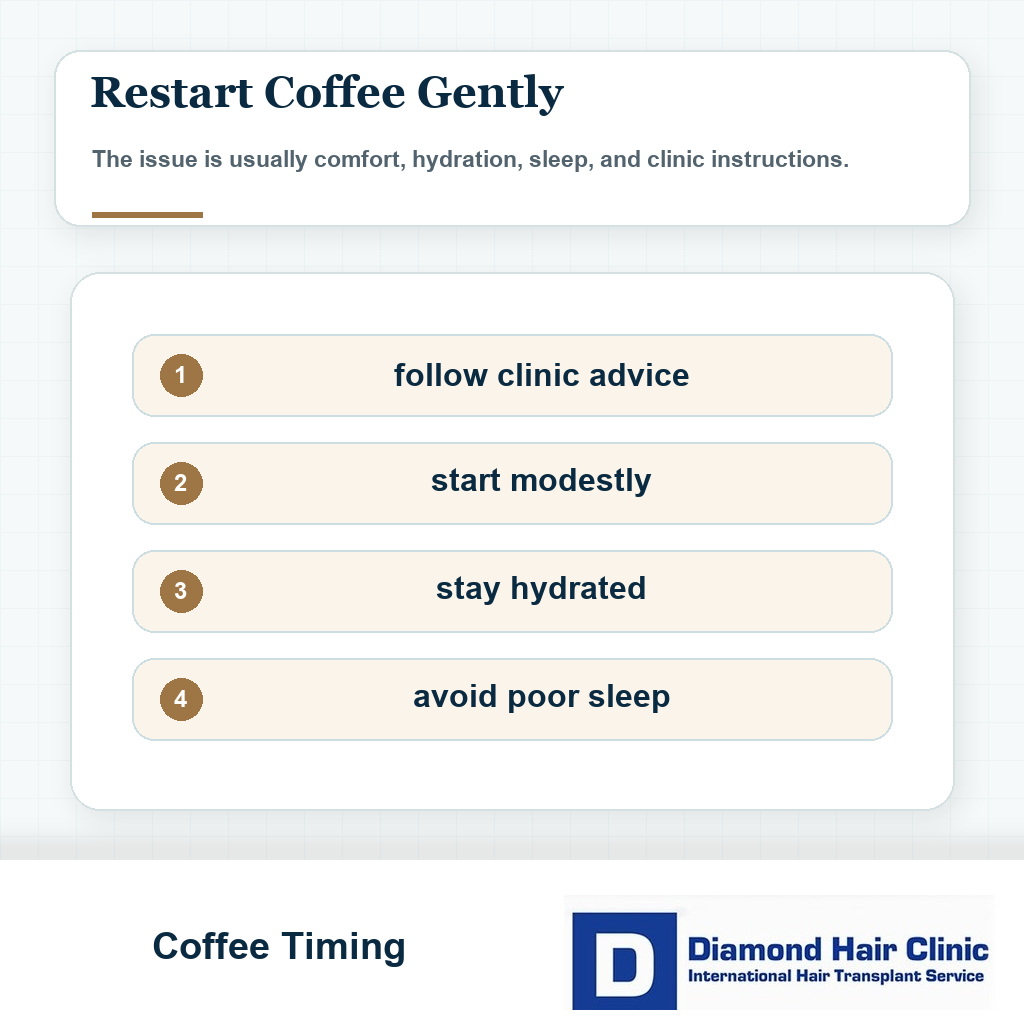 Restart Coffee Gently

The issue is usually comfort, hydration, sleep, and clinic instructions.

1 follow clinic advice

2 start modestly

3 stay hydrated

4 avoid poor sleep

Coffee Timing

D Diamond Hair Clinic
International Hair Transplant Service